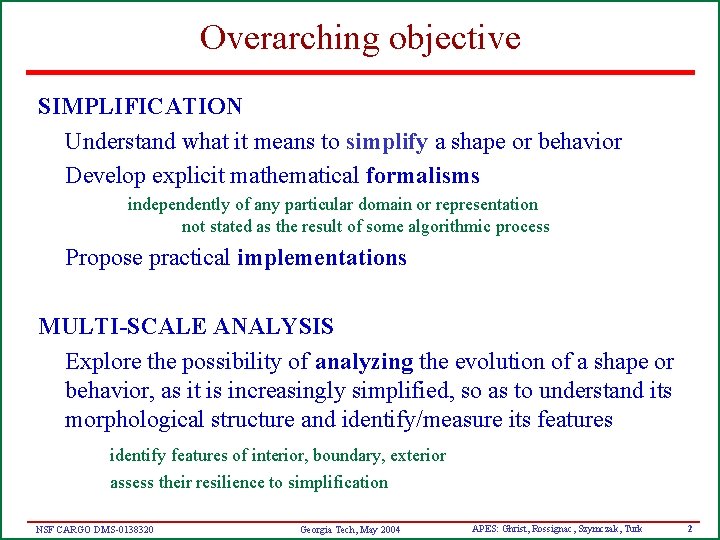 Overarching objective

SIMPLIFICATION

Understand what it means to simplify a shape or behavior

Develop explicit mathematical formalisms

independently of any particular domain or representation

not stated as the result of some algorithmic process

Propose practical implementations

MULTI-SCALE ANALYSIS

Explore the possibility of analyzing the evolution of a shape or behavior, as it is increasingly simplified, so as to understand its morphological structure and identify/measure its features

identify features of interior, boundary, exterior

assess their resilience to simplification

NSF CARGO DMS-0138320 Georgia Tech, May 2004 APES: Ghrist, Rossignac, Szymczak, Turk 2